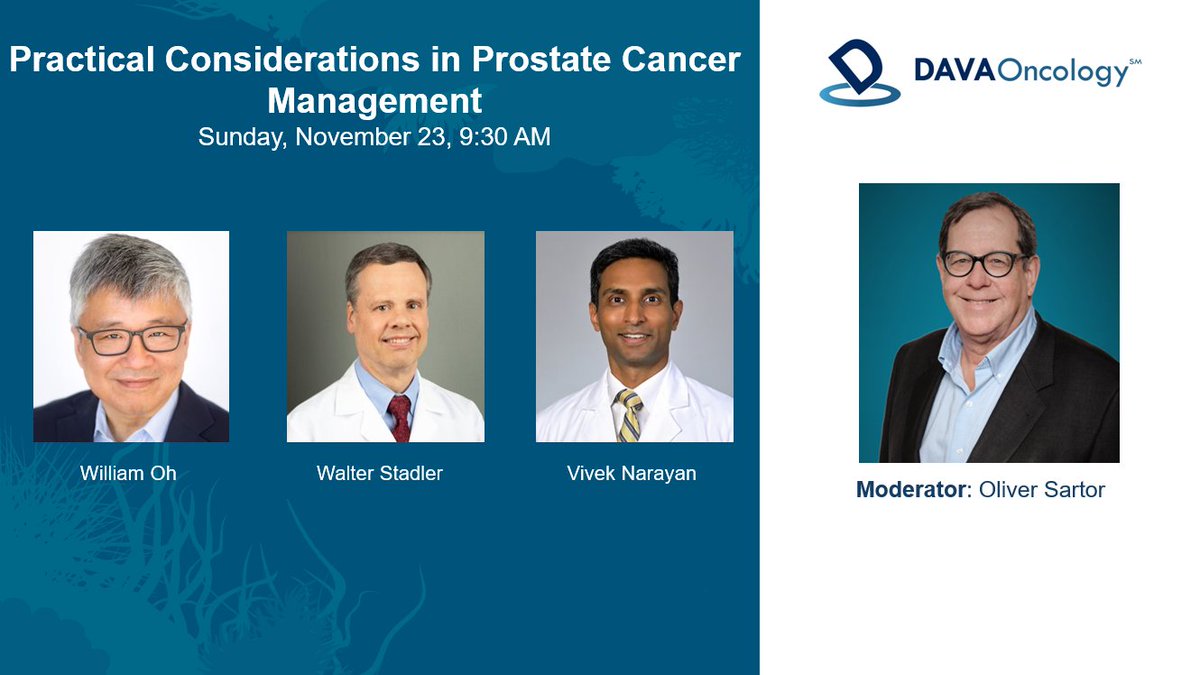 Practical Considerations in Prostate Cancer Management

Sunday, November 23, 9:30 AM

William Oh

Walter Stadler

Vivek Narayan

DAVAOncology℠

Moderator: Oliver Sartor